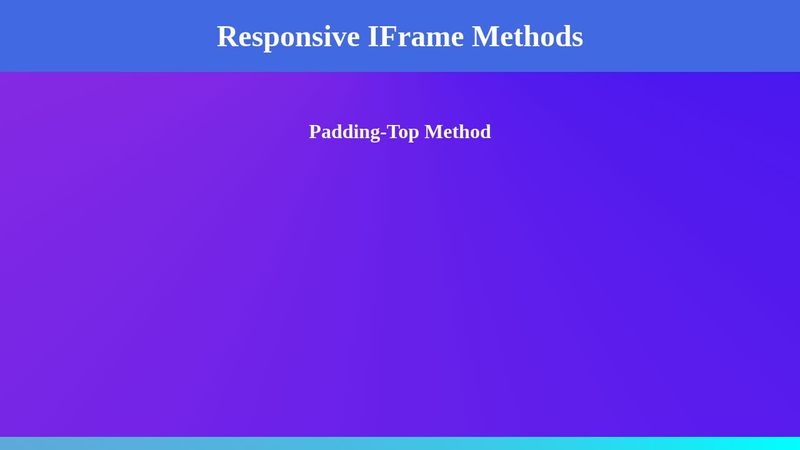 Responsive IFrame Methods

Padding-Top Method